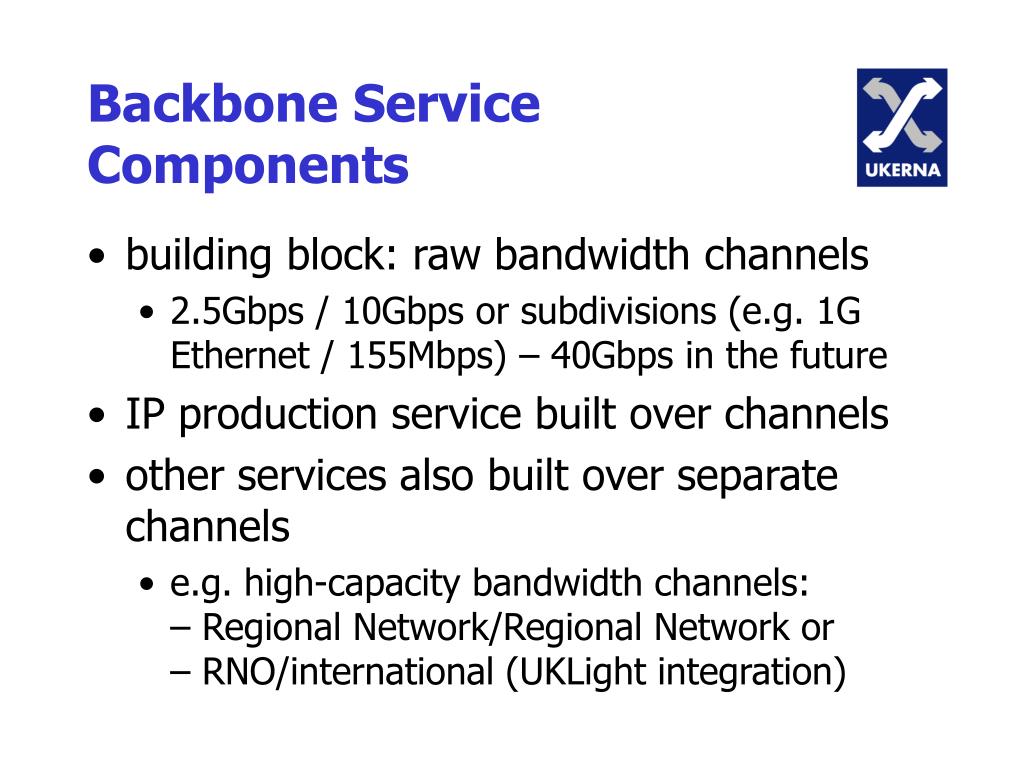 Backbone Service Components

UKERNA

• building block: raw bandwidth channels
• 2.5Gbps / 10Gbps or subdivisions (e.g. 1G Ethernet / 155Mbps) – 40Gbps in the future
• IP production service built over channels
• other services also built over separate channels
• e.g. high-capacity bandwidth channels:
– Regional Network/Regional Network or
– RNO/international (UKLight integration)